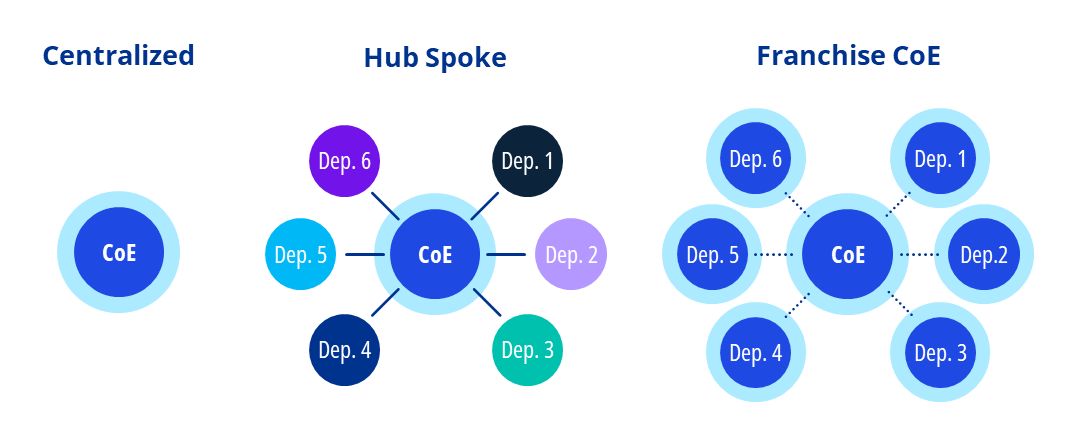 Centralized

CoE

Hub Spoke

Dep. 6

Dep. 1

Dep. 5

CoE

Dep. 2

Dep. 4

Dep. 3

Franchise CoE

Dep. 6

Dep. 1

Dep. 5

CoE

Dep.2

Dep. 4

Dep. 3